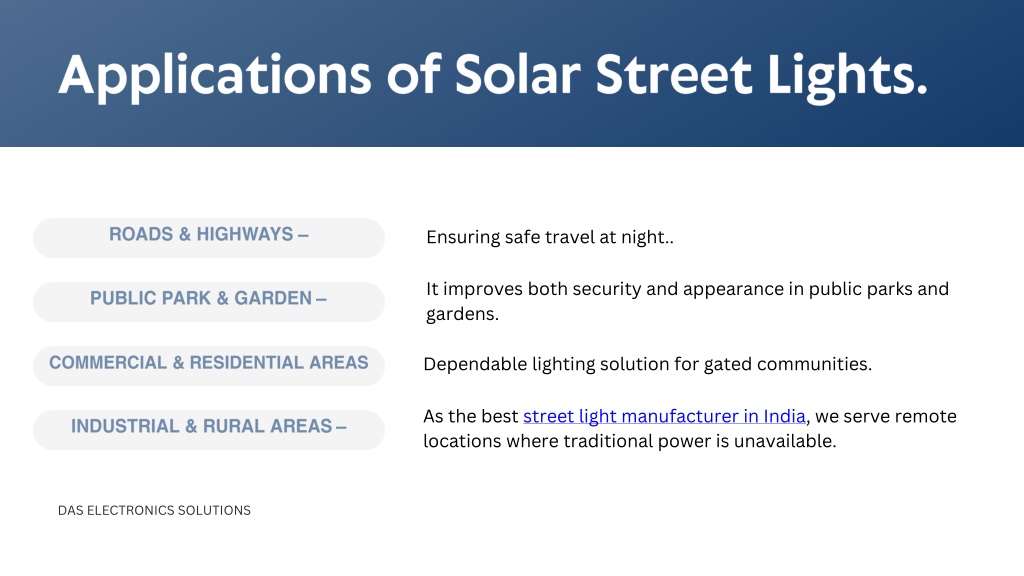 Applications of Solar Street Lights.

ROADS & HIGHWAYS –

Ensuring safe travel at night..

PUBLIC PARK & GARDEN –

It improves both security and appearance in public parks and gardens.

COMMERCIAL & RESIDENTIAL AREAS

Dependable lighting solution for gated communities.

INDUSTRIAL & RURAL AREAS –

As the best street light manufacturer in India, we serve remote locations where traditional power is unavailable.

DAS ELECTRONICS SOLUTIONS